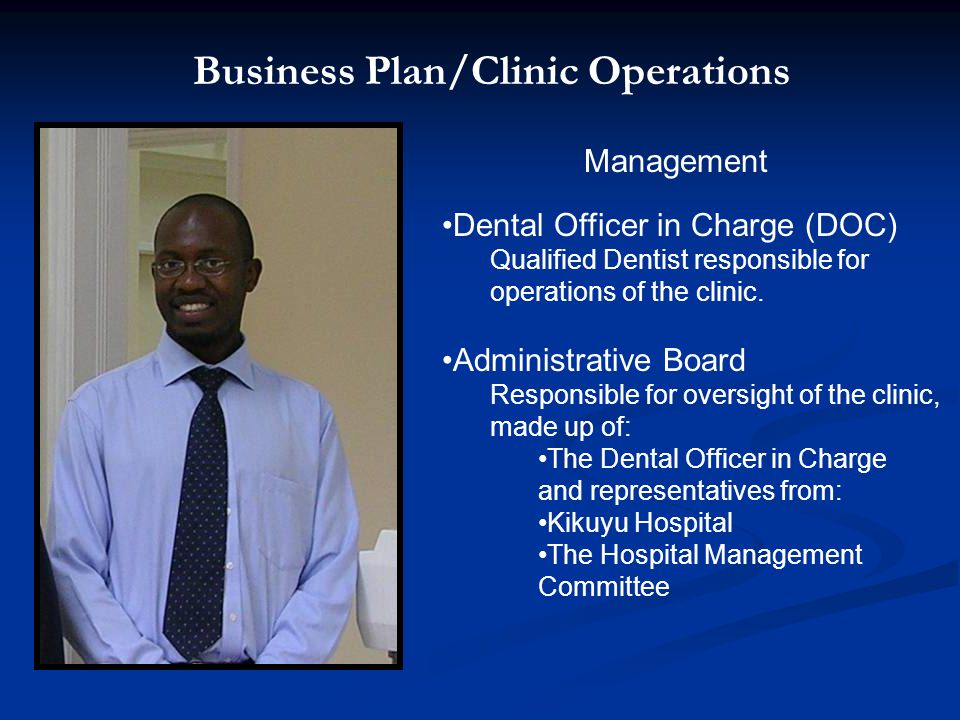 Business Plan/Clinic Operations

Management

•Dental Officer in Charge (DOC)
Qualified Dentist responsible for operations of the clinic.

•Administrative Board
Responsible for oversight of the clinic, made up of:
•The Dental Officer in Charge and representatives from:
•Kikuyu Hospital
•The Hospital Management Committee